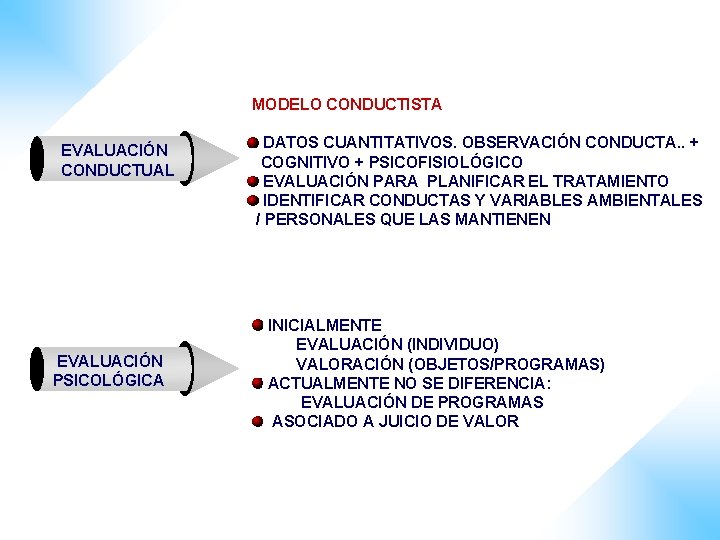 EVALUACIÓN CONDUCTUAL

MODELO CONDUCTISTA

DATOS CUANTITATIVOS. OBSERVACIÓN CONDUCTA.. + COGNITIVO + PSICOFISIOLÓGICO

EVALUACIÓN PARA PLANIFICAR EL TRATAMIENTO

IDENTIFICAR CONDUCTAS Y VARIABLES AMBIENTALES / PERSONALES QUE LAS MANTIENEN

EVALUACIÓN PSICOLÓGICA

INICIALMENTE

EVALUACIÓN (INDIVIDUO)

VALORACIÓN (OBJETOS/PROGRAMAS)

ACTUALMENTE NO SE DIFERENCIA:

EVALUACIÓN DE PROGRAMAS

ASOCIADO A JUICIO DE VALOR